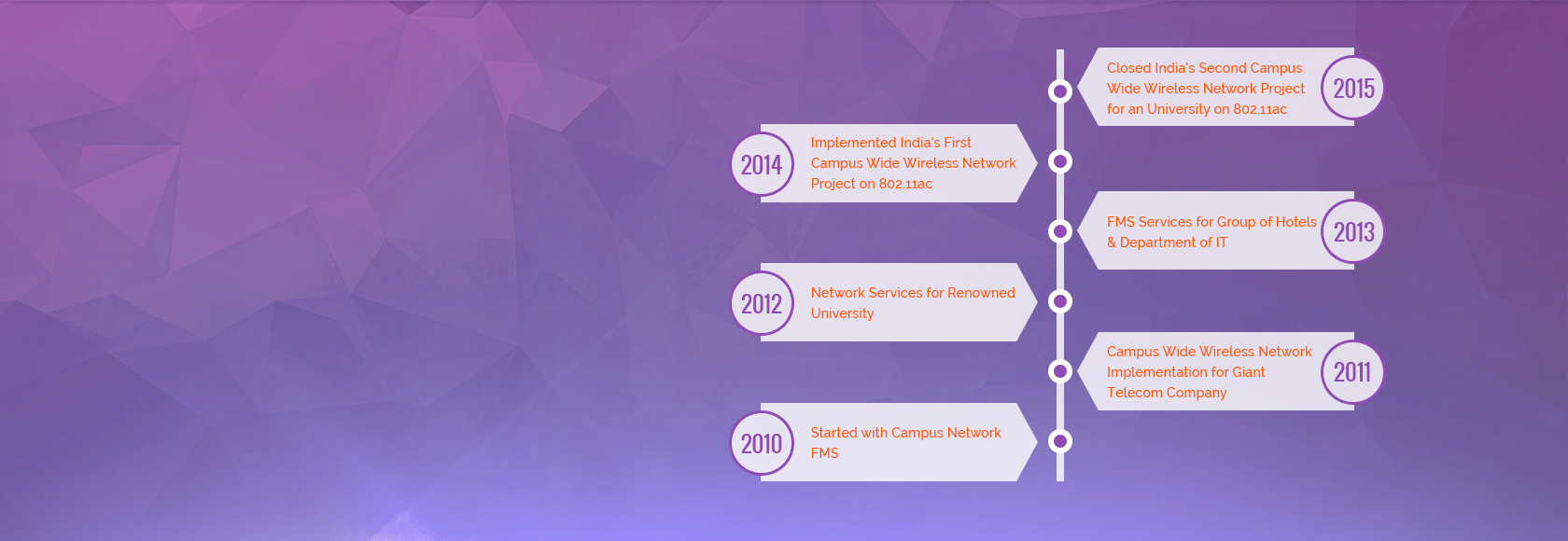 Closed India's Second Campus Wide Wireless Network Project for an University on 802.11ac

2015

2014

Implemented India's First Campus Wide Wireless Network Project on 802.11ac

FMS Services for Group of Hotels & Department of IT

2013

2012

Network Services for Renowned University

Campus Wide Wireless Network Implementation for Giant Telecom Company

2011

2010

Started with Campus Network FMS